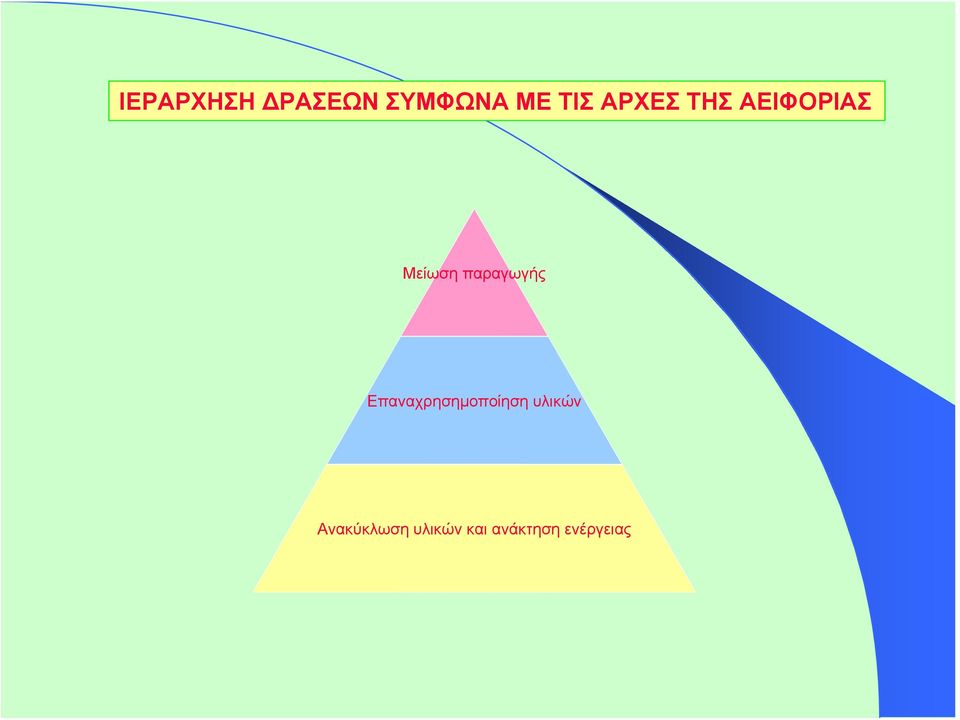 ΙΕΡΑΡΧΗΣΗ ΔΡΑΣΕΩΝ ΣΥΜΦΩΝΑ ΜΕ ΤΙΣ ΑΡΧΕΣ ΤΗΣ ΑΕΙΦΟΡΙΑΣ

Μείωση παραγωγής

Επαναχρησημοποίηση υλικών

Ανακύκλωση υλικών και ανάκτηση ενέργειας